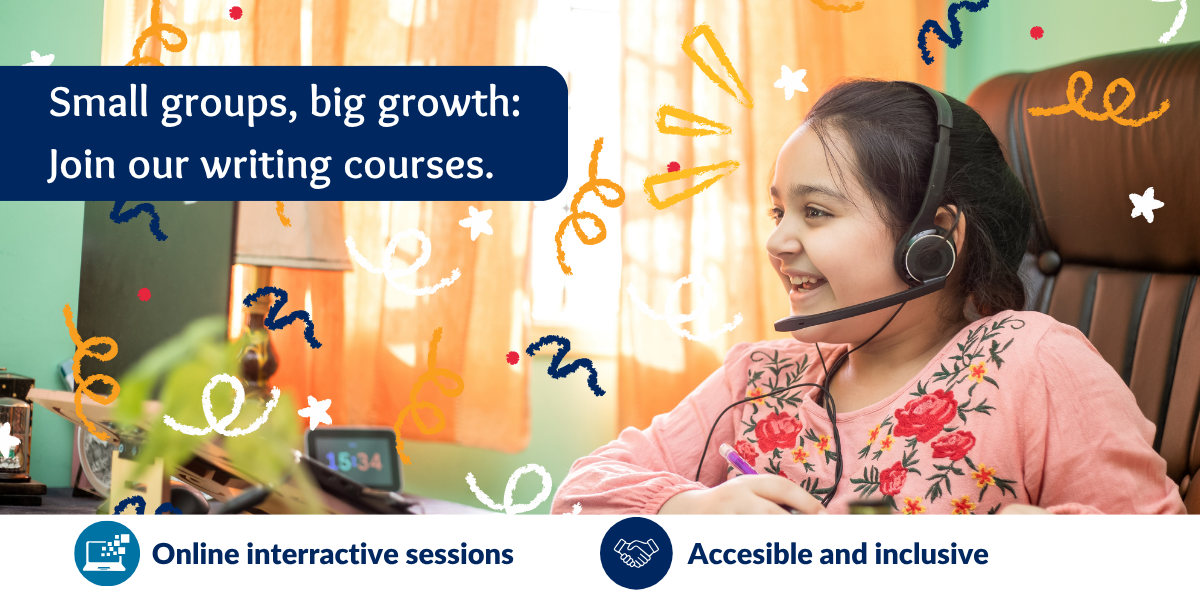 Small groups, big growth: Join our writing courses.

15:34

Online interractive sessions

Accesible and inclusive